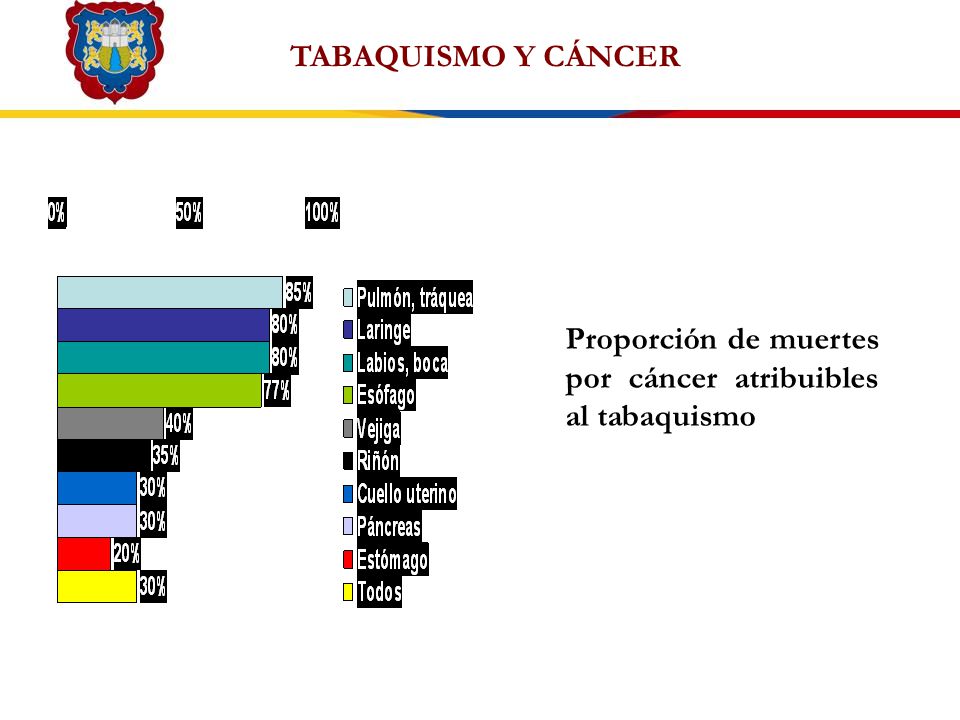 TABAQUISMO Y CÁNCER

0% 50% 100%

85%
80%
80%
77%
40%
35%
30%
30%
20%
30%

Pulmón, tráquea
Laringe
Labios, boca
Esófago
Vejiga
Riñón
Cuello uterino
Páncreas
Estómago
Todos

Proporción de muertes por cáncer atribuibles al tabaquismo